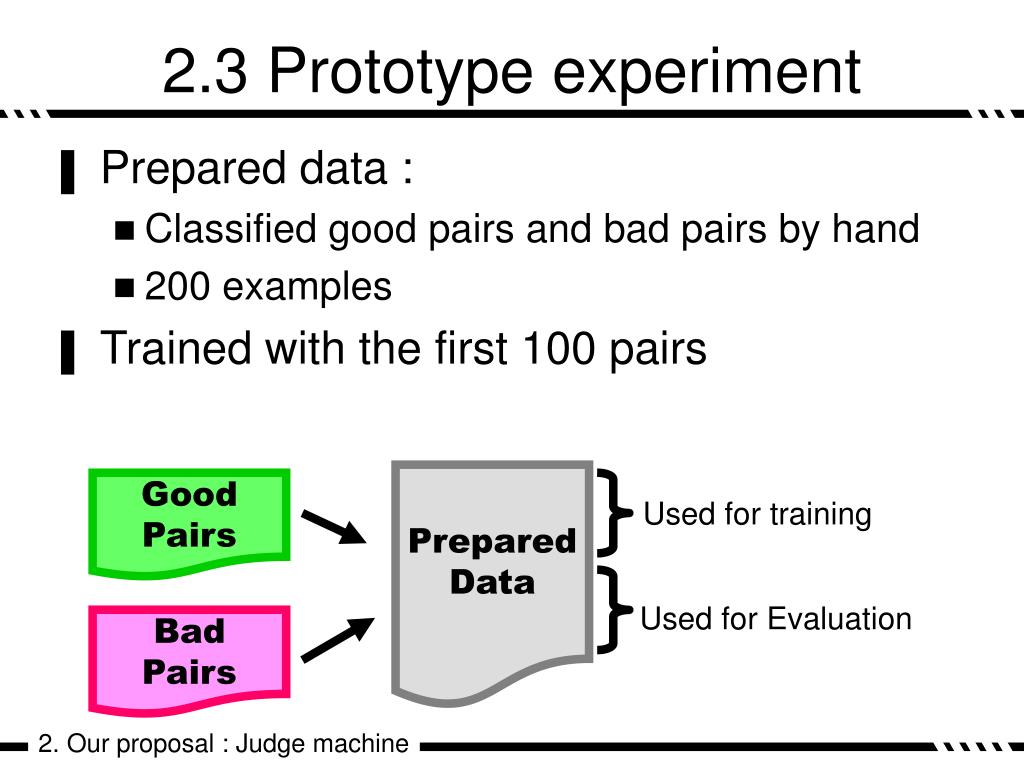 2.3 Prototype experiment

Prepared data :

Classified good pairs and bad pairs by hand

200 examples

Trained with the first 100 pairs

Good Pairs

Bad Pairs

Prepared Data

Used for training

Used for Evaluation

2. Our proposal : Judge machine